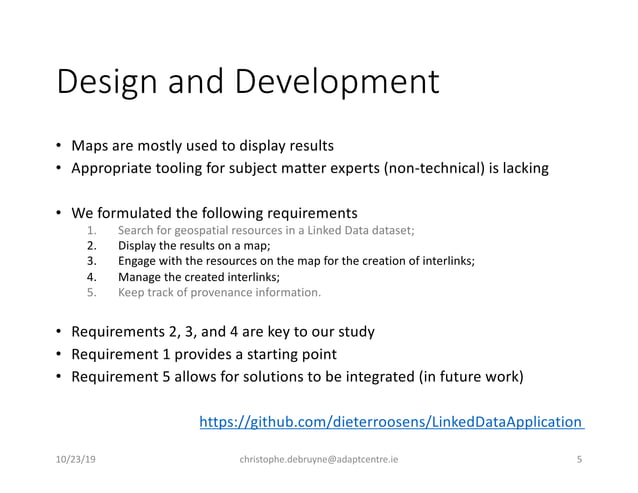 Design and Development

• Maps are mostly used to display results
• Appropriate tooling for subject matter experts (non-technical) is lacking

• We formulated the following requirements
1. Search for geospatial resources in a Linked Data dataset;
2. Display the results on a map;
3. Engage with the resources on the map for the creation of interlinks;
4. Manage the created interlinks;
5. Keep track of provenance information.

• Requirements 2, 3, and 4 are key to our study
• Requirement 1 provides a starting point
• Requirement 5 allows for solutions to be integrated (in future work)

https://github.com/dieterroosens/LinkedDataApplication

10/23/19 christophe.debruyne@adaptcentre.ie 5